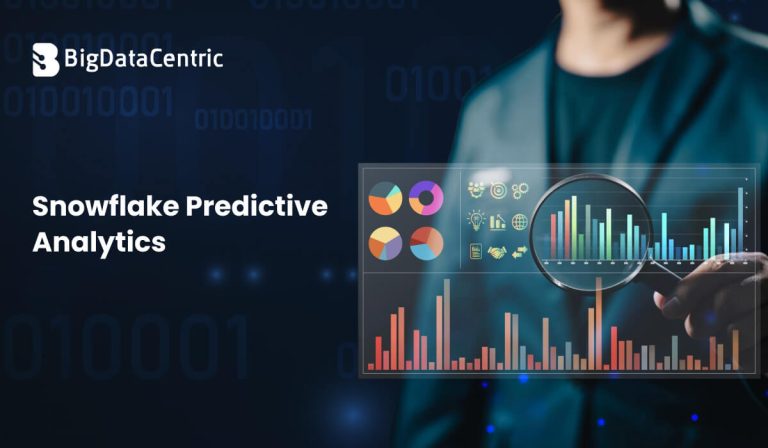 BigDataCentric

Snowflake Predictive Analytics